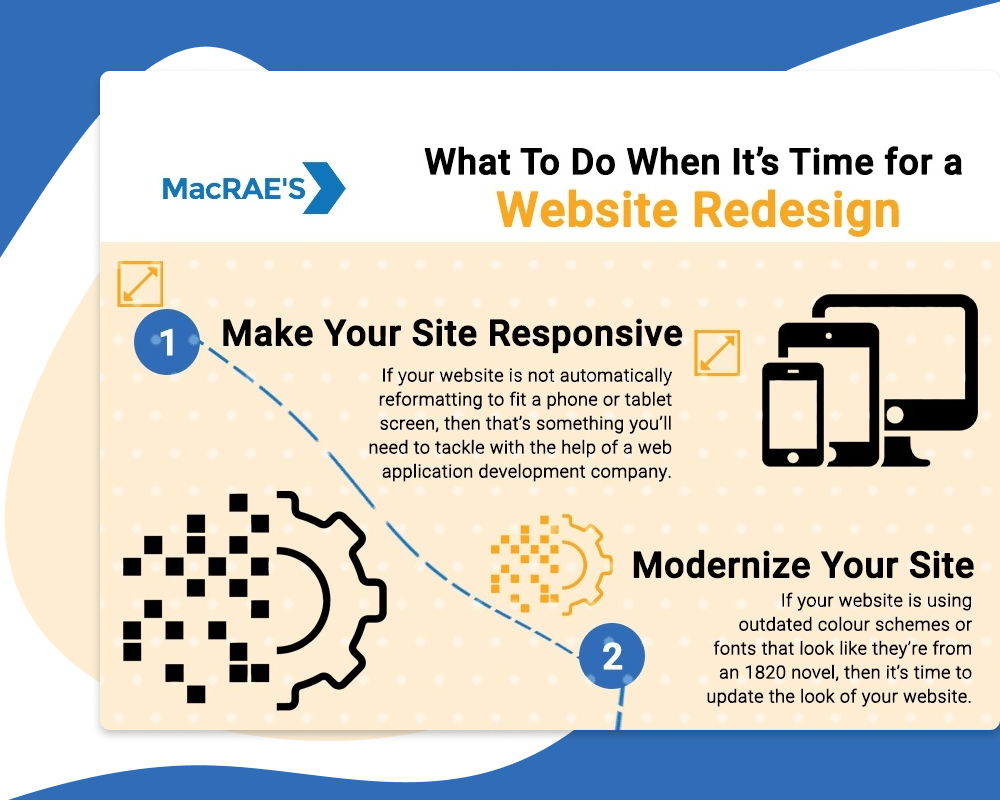 MacRAE'S

What To Do When It's Time for a Website Redesign

1

Make Your Site Responsive

If your website is not automatically reformatting to fit a phone or tablet screen, then that's something you'll need to tackle with the help of a web application development company.

Modernize Your Site

If your website is using outdated colour schemes or fonts that look like they're from an 1820 novel, then it's time to update the look of your website.

2